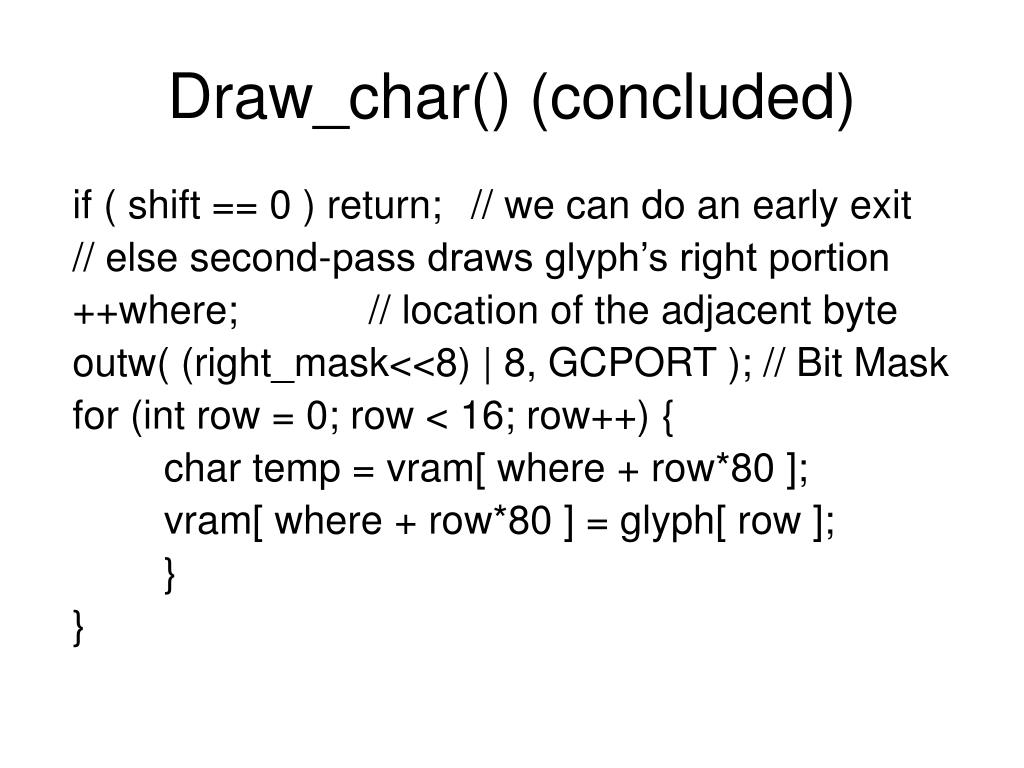 Draw_char() (concluded)

if ( shift == 0 ) return; // we can do an early exit
// else second-pass draws glyph’s right portion
++where; // location of the adjacent byte
outw( (right_mask<<8) | 8, GCPORT ); // Bit Mask
for (int row = 0; row < 16; row++) {
char temp = vram[ where + row*80 ];
vram[ where + row*80 ] = glyph[ row ];
}
}